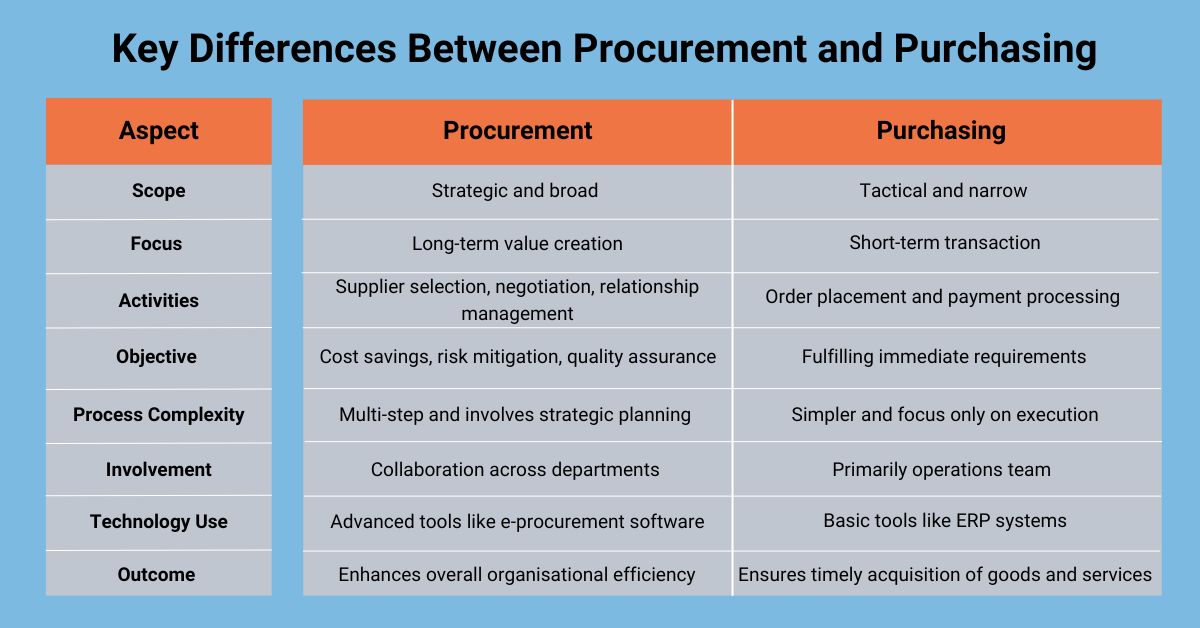 Key Differences Between Procurement and Purchasing

| Aspect | Procurement | Purchasing |
|---|---|---|
| Scope | Strategic and broad | Tactical and narrow |
| Focus | Long-term value creation | Short-term transaction |
| Activities | Supplier selection, negotiation, relationship management | Order placement and payment processing |
| Objective | Cost savings, risk mitigation, quality assurance | Fulfilling immediate requirements |
| Process Complexity | Multi-step and involves strategic planning | Simpler and focus only on execution |
| Involvement | Collaboration across departments | Primarily operations team |
| Technology Use | Advanced tools like e-procurement software | Basic tools like ERP systems |
| Outcome | Enhances overall organisational efficiency | Ensures timely acquisition of goods and services |